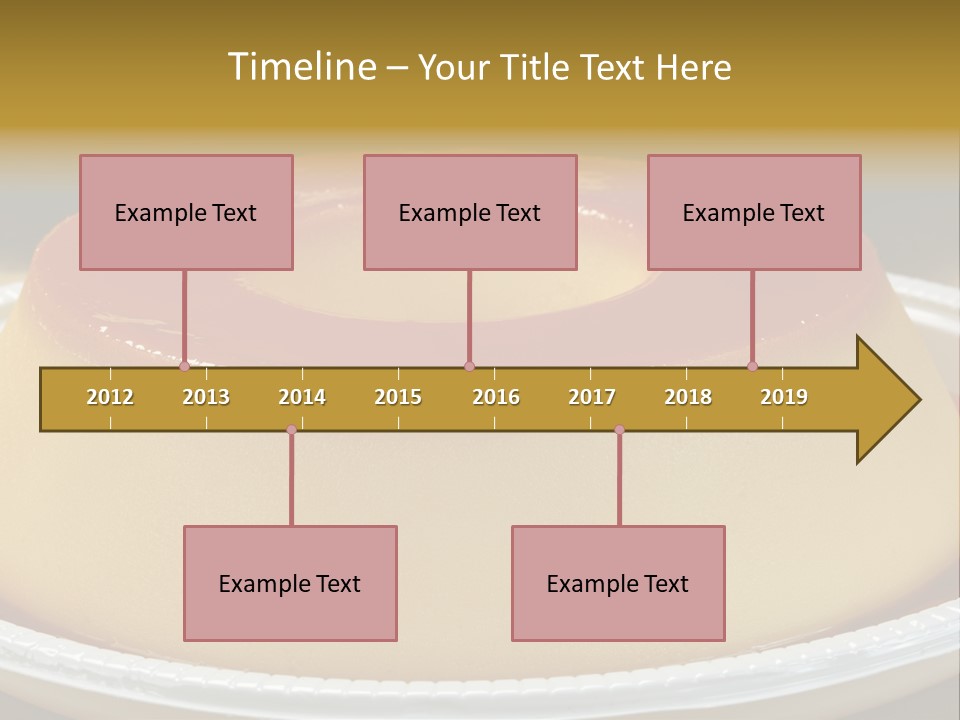 Timeline – Your Title Text Here

Example Text

Example Text

Example Text

2012 2013 2014 2015 2016 2017 2018 2019

Example Text

Example Text